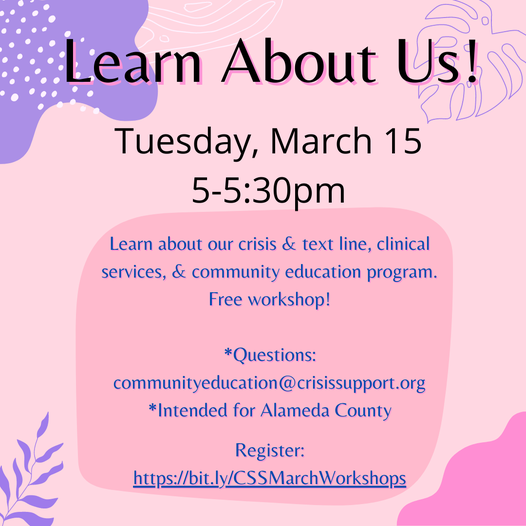 Learn About Us!

Tuesday, March 15
5-5:30pm

Learn about our crisis & text line, clinical services, & community education program. Free workshop!

*Questions: communityeducation@crisissupport.org
*Intended for Alameda County

Register:
https://bit.ly/CSSMarchWorkshops